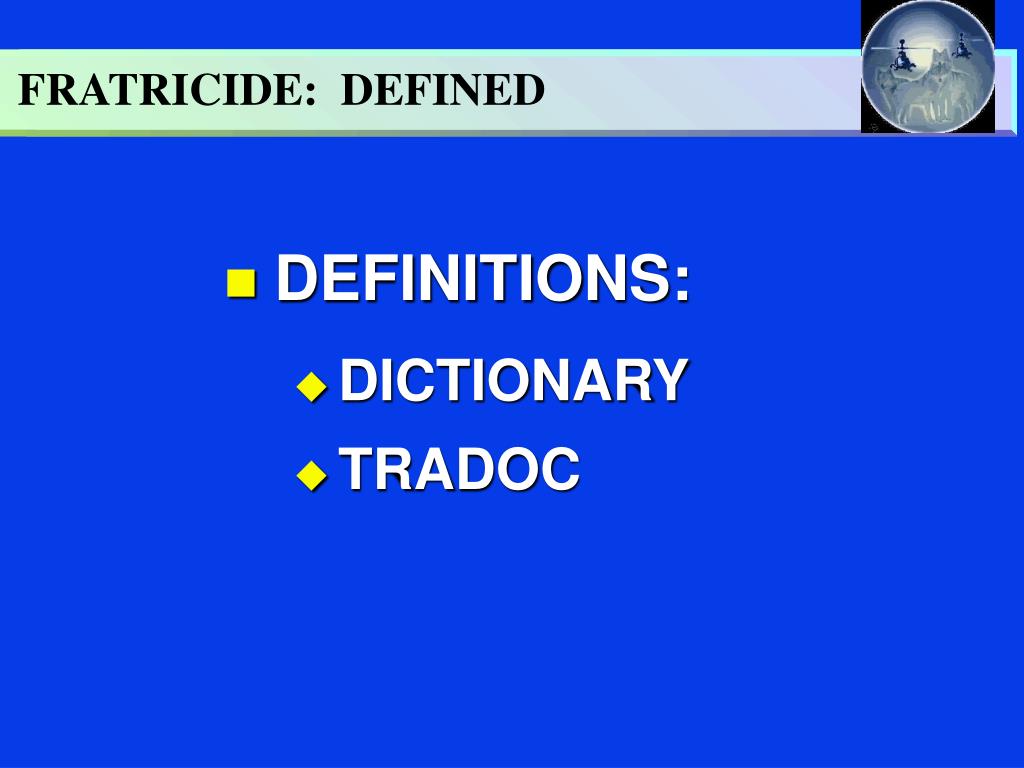 FRATRICIDE: DEFINED

DEFINITIONS:
DICTIONARY
TRADOC